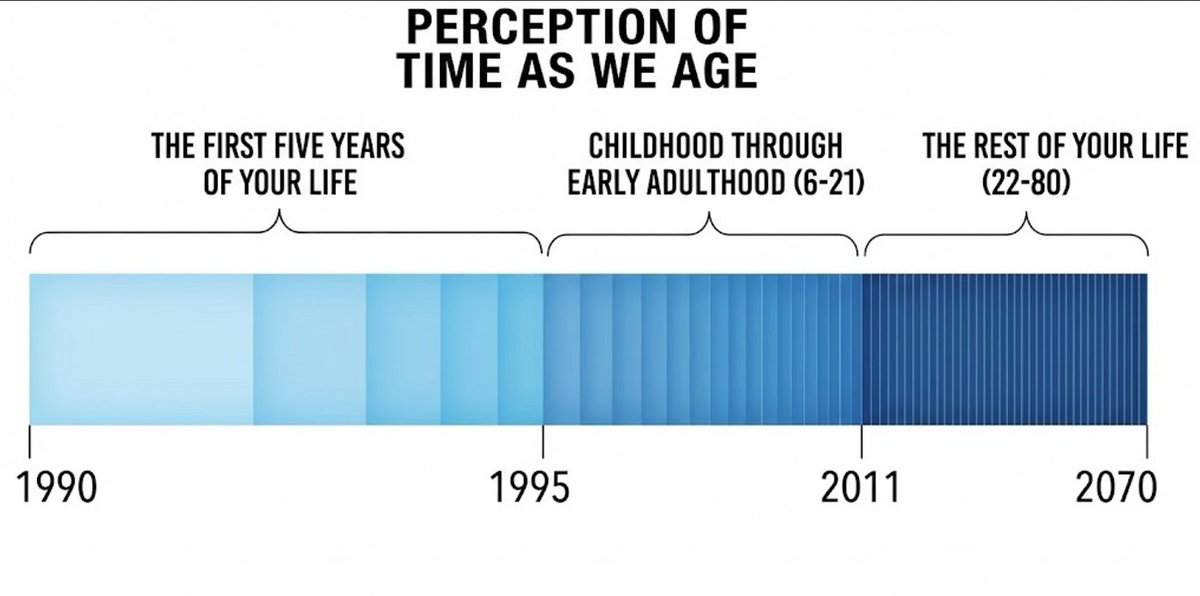 PERCEPTION OF TIME AS WE AGE

THE FIRST FIVE YEARS OF YOUR LIFE

CHILDHOOD THROUGH EARLY ADULTHOOD (6-21)

THE REST OF YOUR LIFE (22-80)

1990

1995

2011

2070